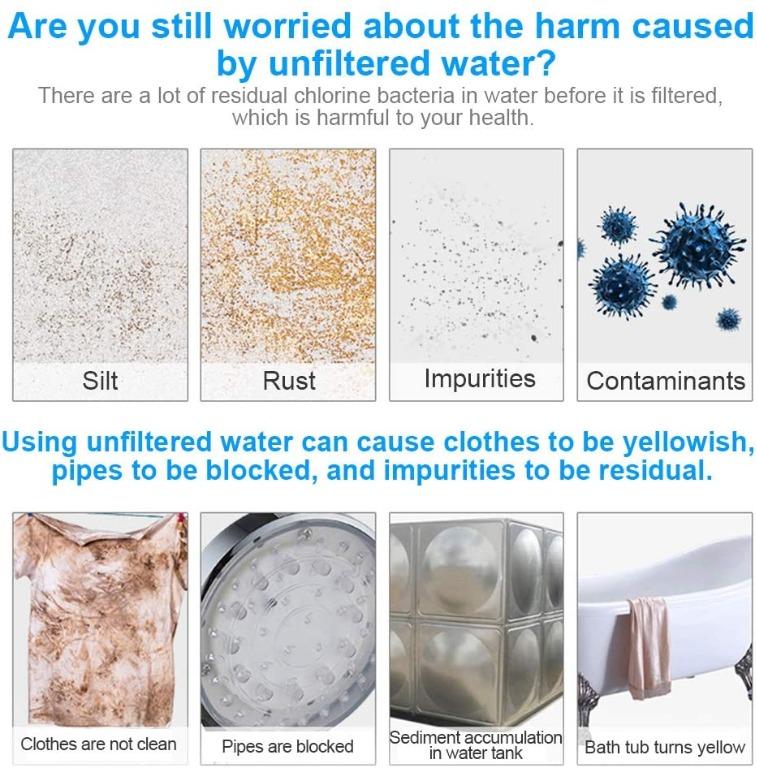 Are you still worried about the harm caused by unfiltered water?

There are a lot of residual chlorine bacteria in water before it is filtered, which is harmful to your health.

Silt

Rust

Impurities

Contaminants

Using unfiltered water can cause clothes to be yellowish, pipes to be blocked, and impurities to be residual.

Clothes are not clean

Pipes are blocked

Sediment accumulation in water tank

Bath tub turns yellow